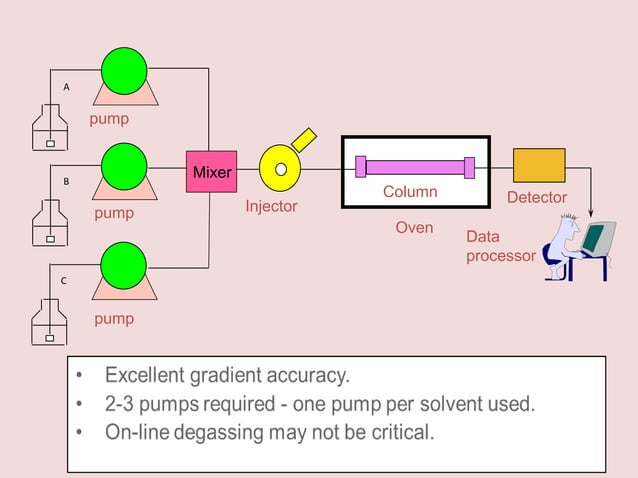 A

pump

B

pump

C

pump

Mixer

Injector

Column

Oven

Detector

Data processor

• Excellent gradient accuracy.
• 2-3 pumps required - one pump per solvent used.
• On-line degassing may not be critical.